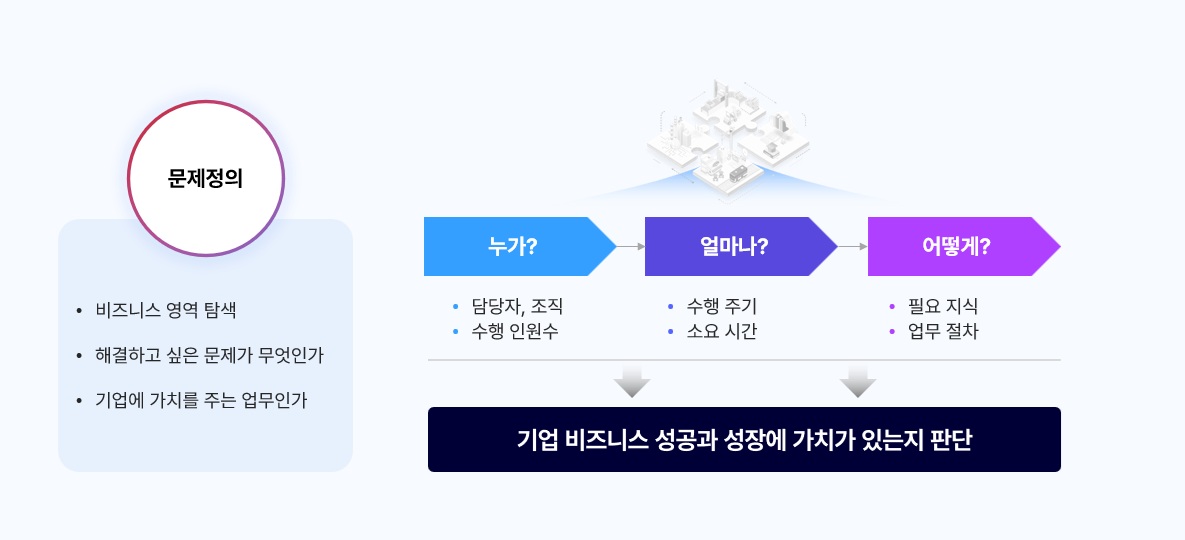 문제정의

• 비즈니스 영역 탐색
• 해결하고 싶은 문제가 무엇인가
• 기업에 가치를 주는 업무인가

누가?
• 담당자, 조직
• 수행 인원수

얼마나?
• 수행 주기
• 소요 시간

어떻게?
• 필요 지식
• 업무 절차

기업 비즈니스 성공과 성장에 가치가 있는지 판단